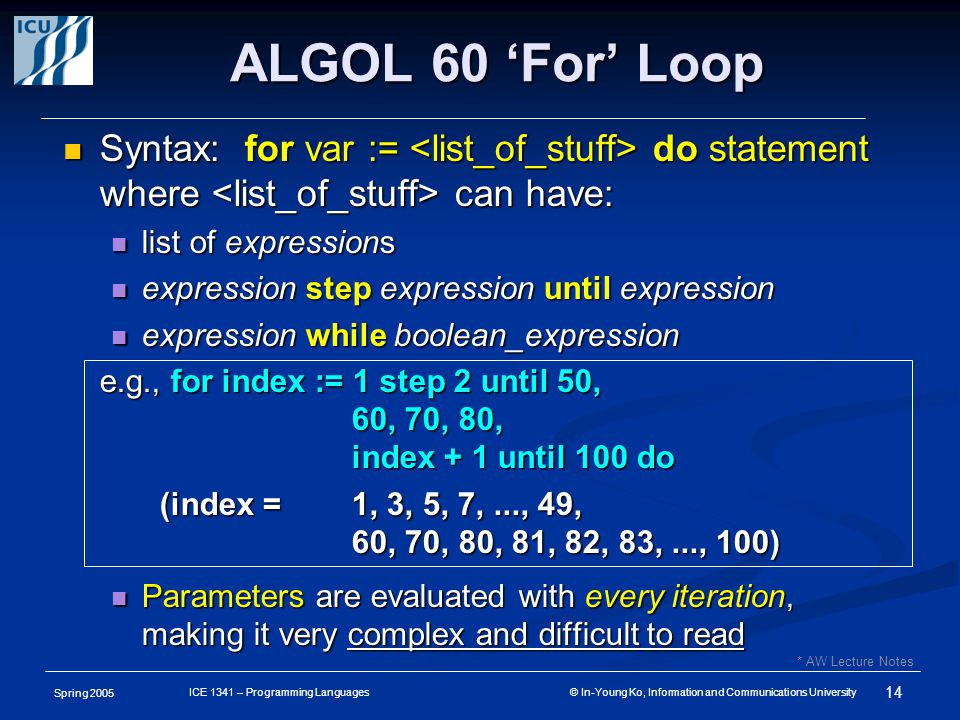 ICU

ALGOL 60 ‘For’ Loop

Syntax: for var := <list_of_stuff> do statement where <list_of_stuff> can have:

list of expressions

expression step expression until expression

expression while boolean_expression

e.g., for index := 1 step 2 until 50,
60, 70, 80,
index + 1 until 100 do

(index = 1, 3, 5, 7, ..., 49,
60, 70, 80, 81, 82, 83, ..., 100)

Parameters are evaluated with every iteration, making it very complex and difficult to read

* AW Lecture Notes

Spring 2005

ICE 1341 – Programming Languages

© In-Young Ko, Information and Communications University

14